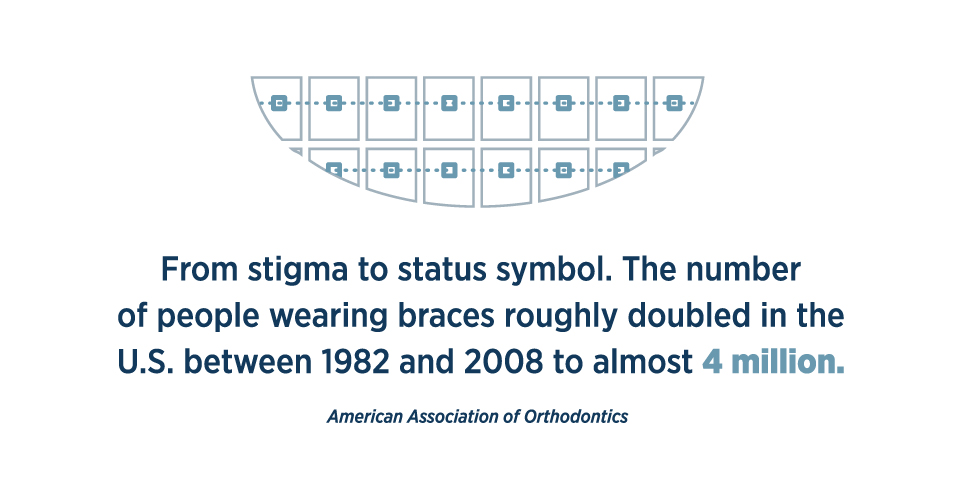 From stigma to status symbol. The number of people wearing braces roughly doubled in the U.S. between 1982 and 2008 to almost 4 million.

American Association of Orthodontics